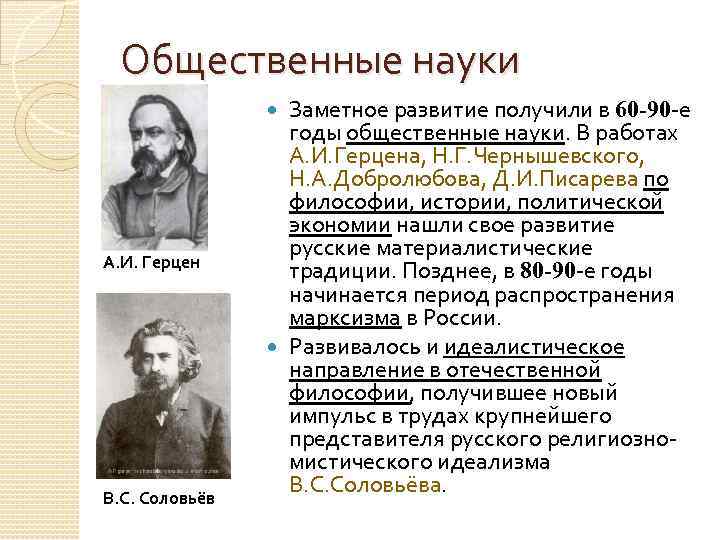 Общественные науки

А.И. Герцен

В.С. Соловьёв

Заметное развитие получили в 60-90-е годы общественные науки. В работах А.И.Герцена, Н.Г.Чернышевского, Н.А.Добролюбова, Д.И.Писарева по философии, истории, политической экономии нашли свое развитие русские материалистические традиции. Позднее, в 80-90-е годы начинается период распространения марксизма в России.

Развивалось и идеалистическое направление в отечественной философии, получившее новый импульс в трудах крупнейшего представителя русского религиозно-мистического идеализма В.С.Соловьёва.